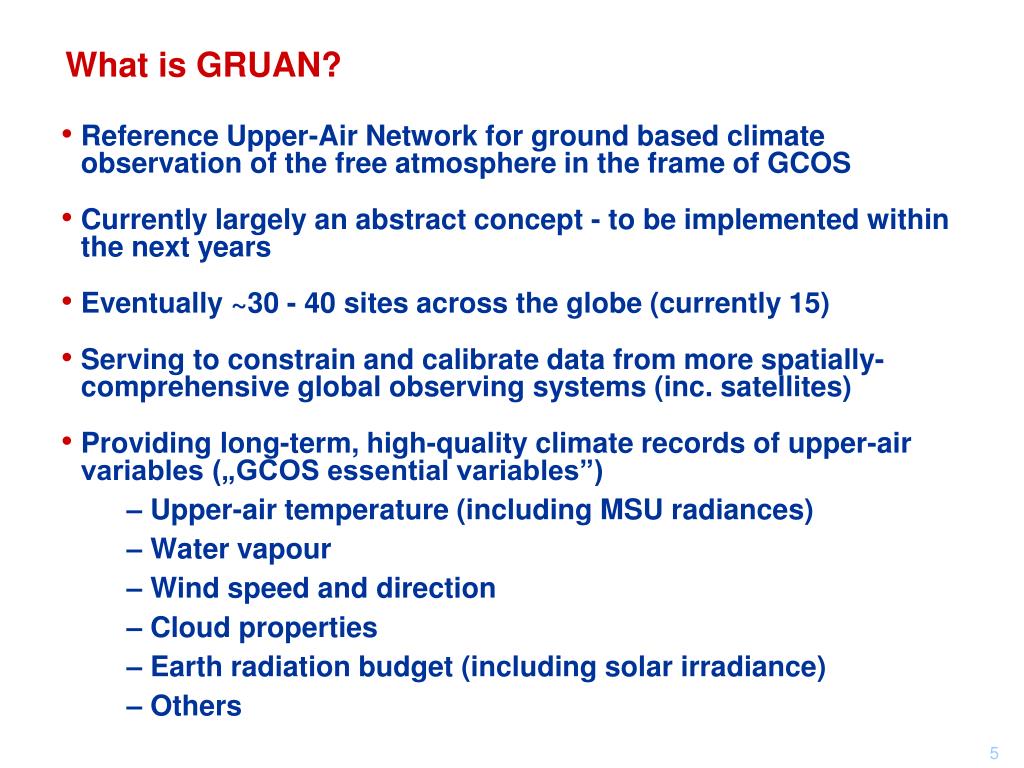 What is GRUAN?

• Reference Upper-Air Network for ground based climate observation of the free atmosphere in the frame of GCOS

• Currently largely an abstract concept - to be implemented within the next years

• Eventually ~30 - 40 sites across the globe (currently 15)

• Serving to constrain and calibrate data from more spatially-comprehensive global observing systems (inc. satellites)

• Providing long-term, high-quality climate records of upper-air variables („GCOS essential variables”)
– Upper-air temperature (including MSU radiances)
– Water vapour
– Wind speed and direction
– Cloud properties
– Earth radiation budget (including solar irradiance)
– Others

5